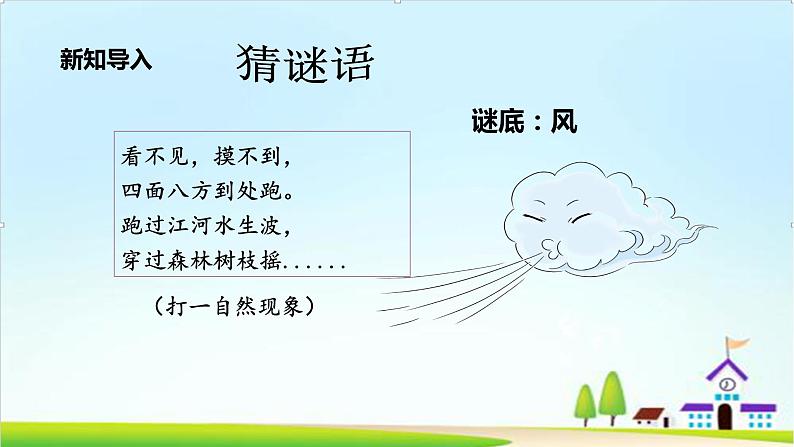 新知导入

猜谜语

谜底：风

看不见，摸不到，
四面八方到处跑。
跑过江河水生波，
穿过森林树枝摇......

（打一自然现象）